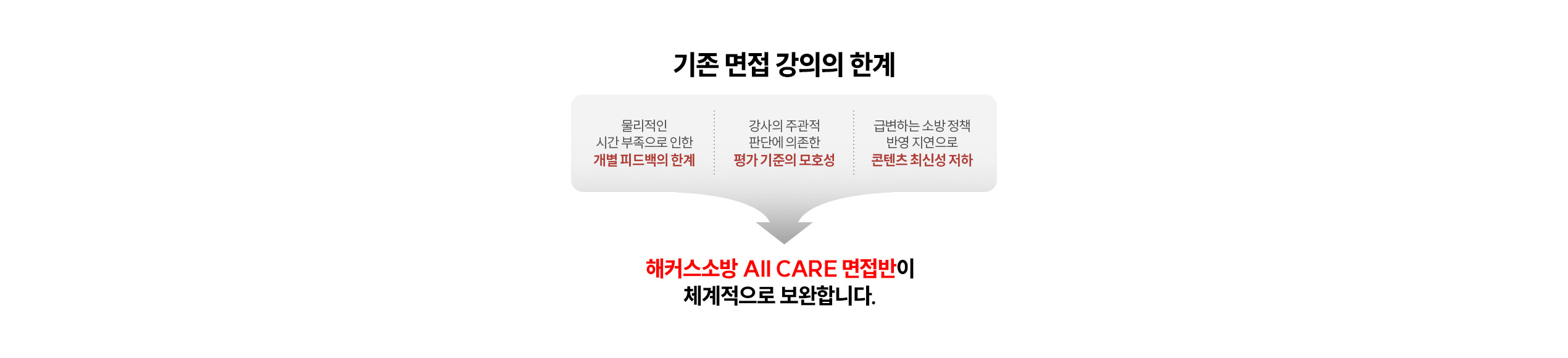 기존 면접 강의의 한계

물리적인
시간 부족으로 인한
개별 피드백의 한계

강사의 주관적
판단에 의존한
평가 기준의 모호성

급변하는 소방 정책
반영 지연으로
콘텐츠 최신성 저하

해커스소방 All CARE 면접반이
체계적으로 보완합니다.